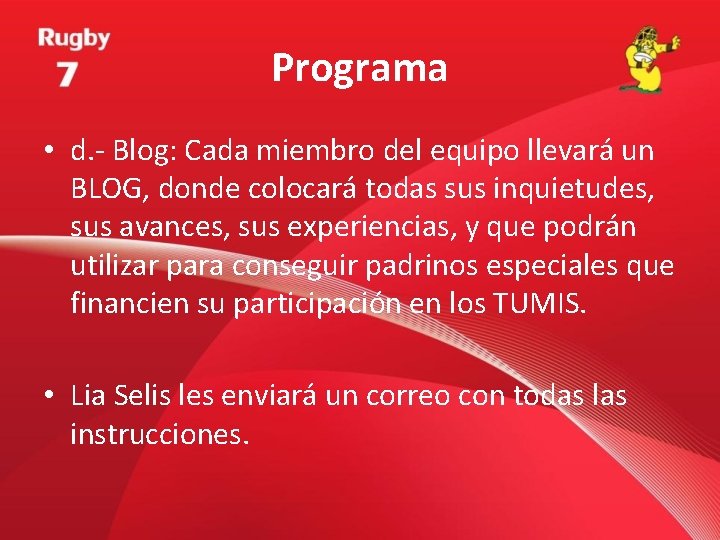 Rugby
7

Programa

• d.- Blog: Cada miembro del equipo llevará un BLOG, donde colocará todas sus inquietudes, sus avances, sus experiencias, y que podrán utilizar para conseguir padrinos especiales que financien su participación en los TUMIS.

• Lia Selis les enviará un correo con todas las instrucciones.